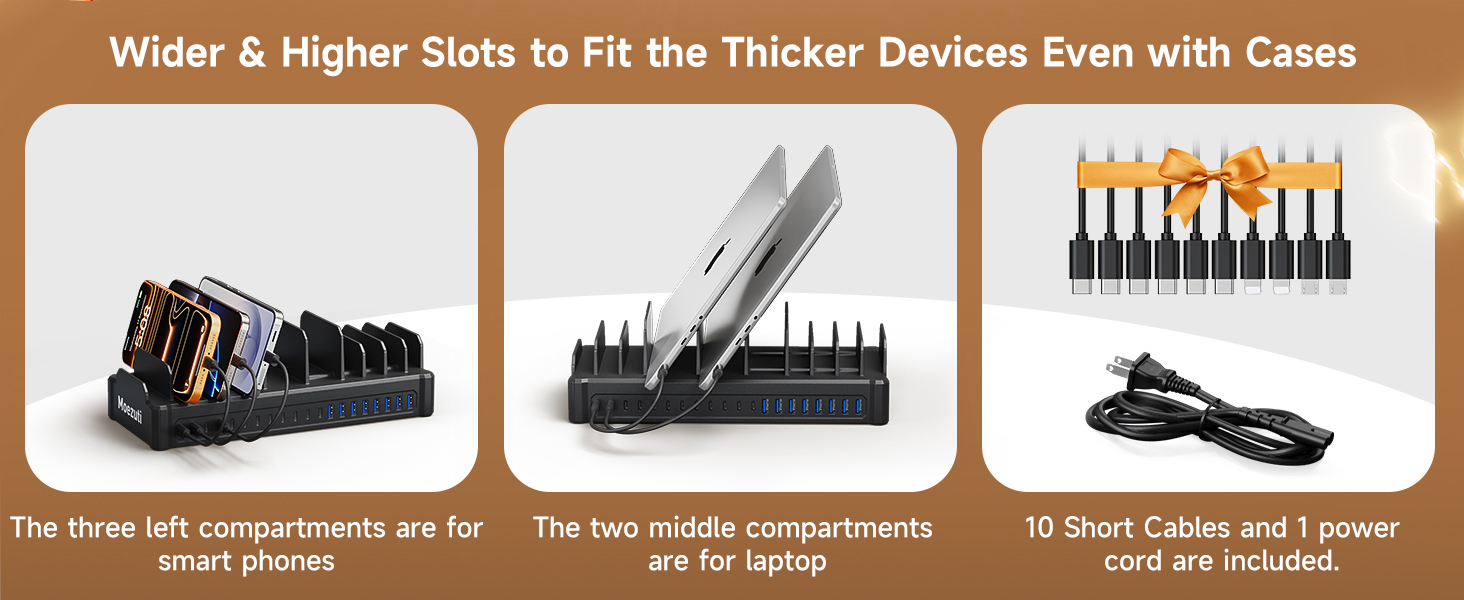 Wider & Higher Slots to Fit the Thicker Devices Even with Cases

Moezuti

The three left compartments are for smart phones

The two middle compartments are for laptop

10 Short Cables and 1 power cord are included.